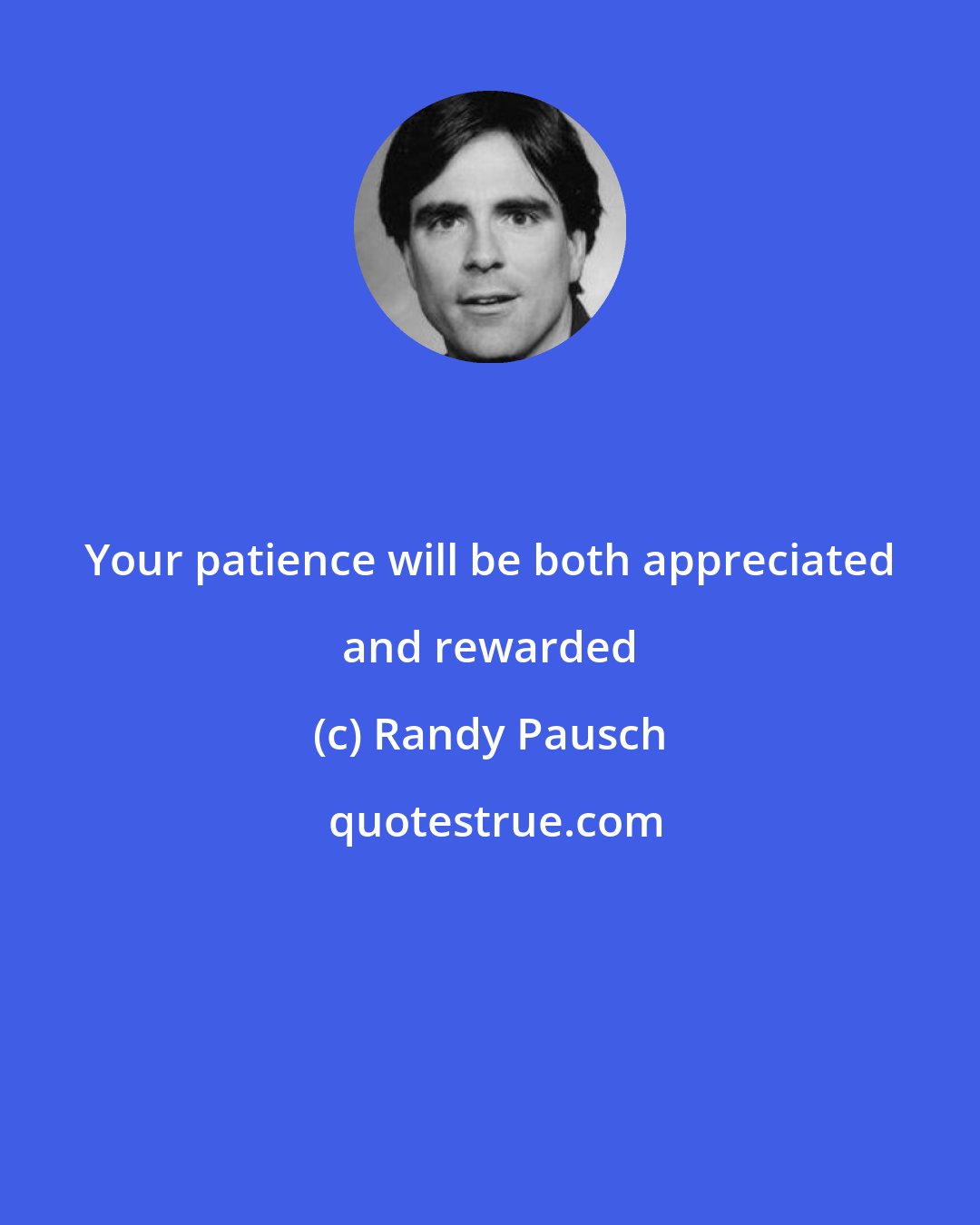 Your patience will be both appreciated and rewarded

(c) Randy Pausch

quotestrue.com